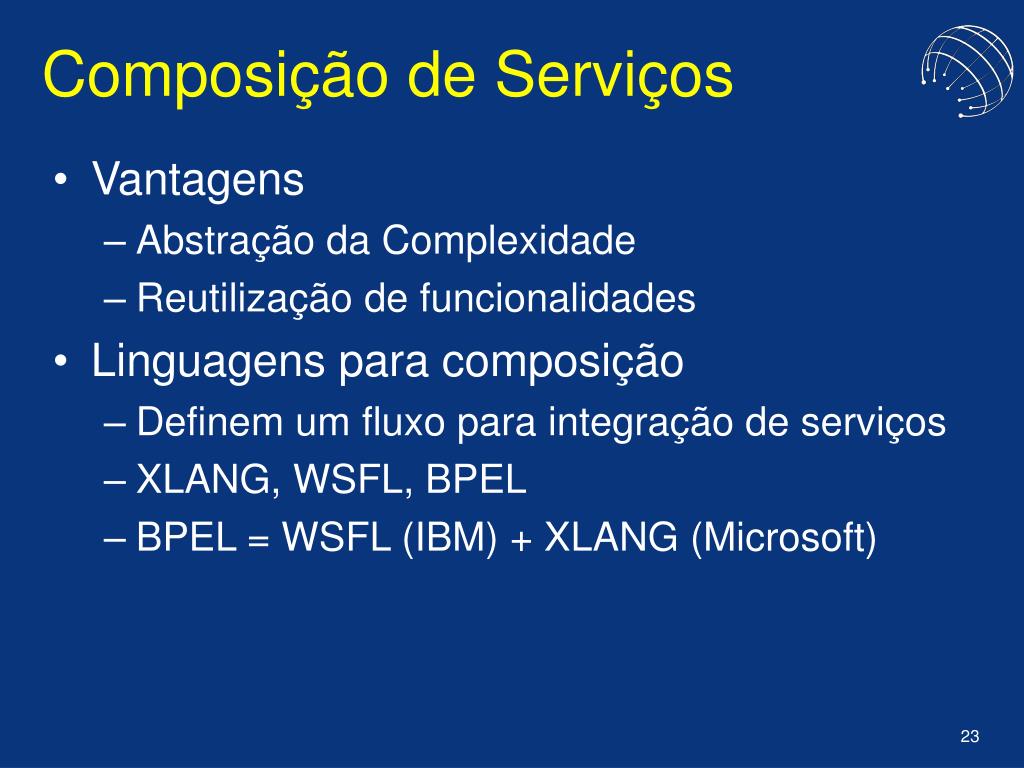 Composição de Serviços

• Vantagens
– Abstração da Complexidade
– Reutilização de funcionalidades
• Linguagens para composição
– Definem um fluxo para integração de serviços
– XLANG, WSFL, BPEL
– BPEL = WSFL (IBM) + XLANG (Microsoft)

23